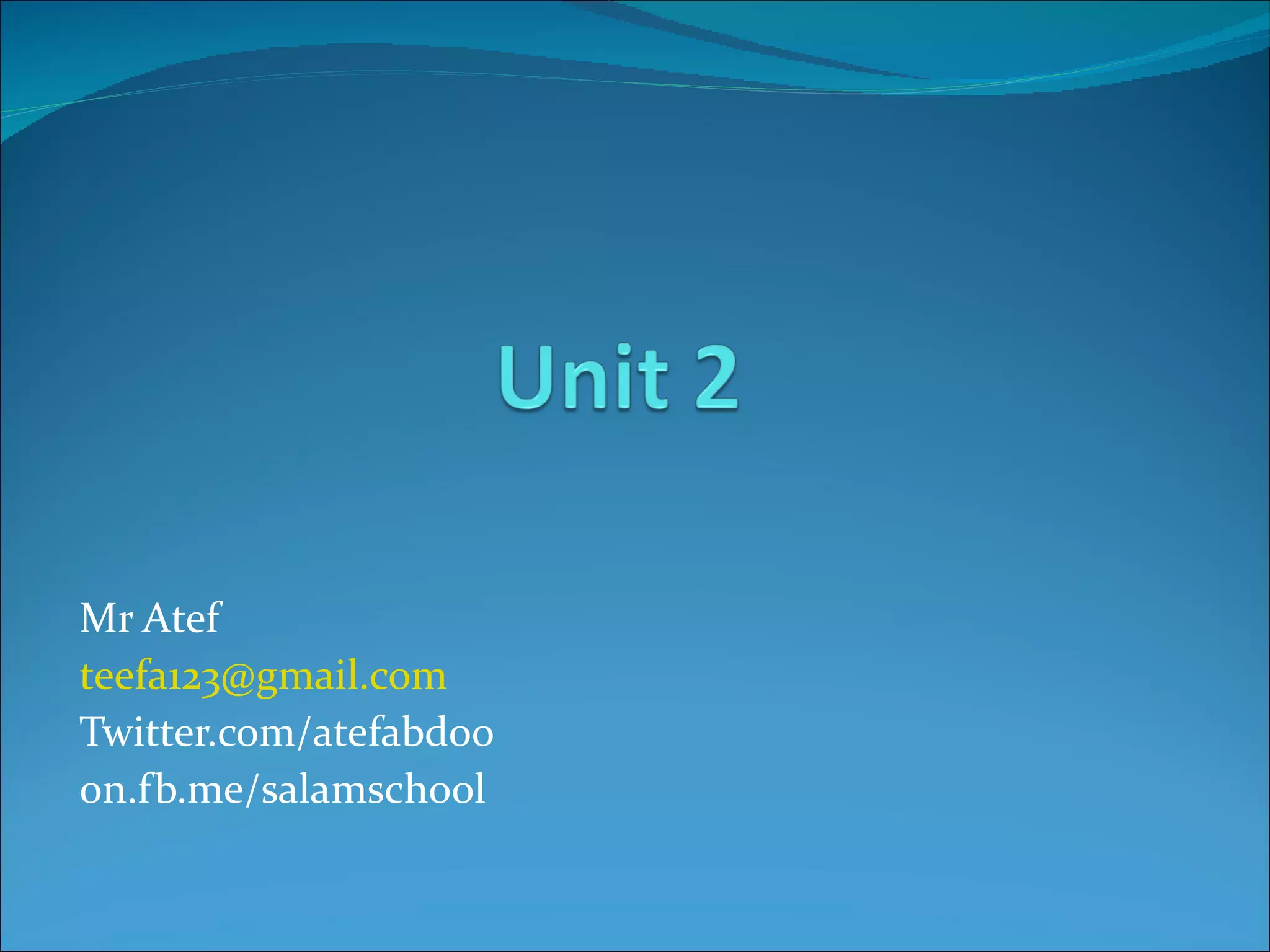 Unit 2

Mr Atef
teefa123@gmail.com
Twitter.com/atefabdoo
on.fb.me/salamschool